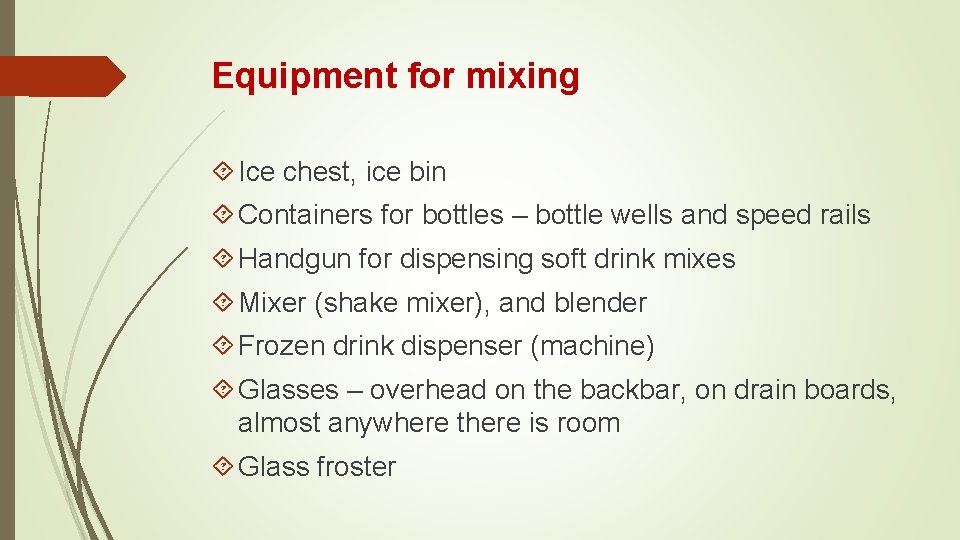 Equipment for mixing

Ice chest, ice bin

Containers for bottles – bottle wells and speed rails

Handgun for dispensing soft drink mixes

Mixer (shake mixer), and blender

Frozen drink dispenser (machine)

Glasses – overhead on the backbar, on drain boards, almost anywhere there is room

Glass froster